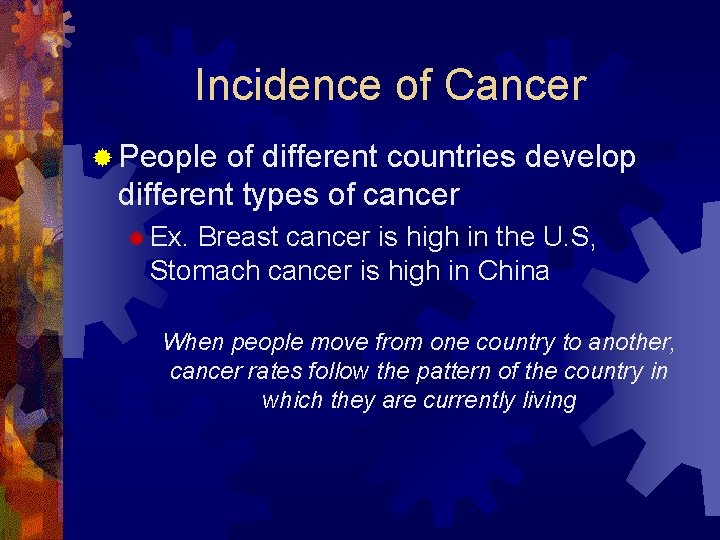 Incidence of Cancer

People of different countries develop different types of cancer

Ex. Breast cancer is high in the U.S, Stomach cancer is high in China

When people move from one country to another, cancer rates follow the pattern of the country in which they are currently living